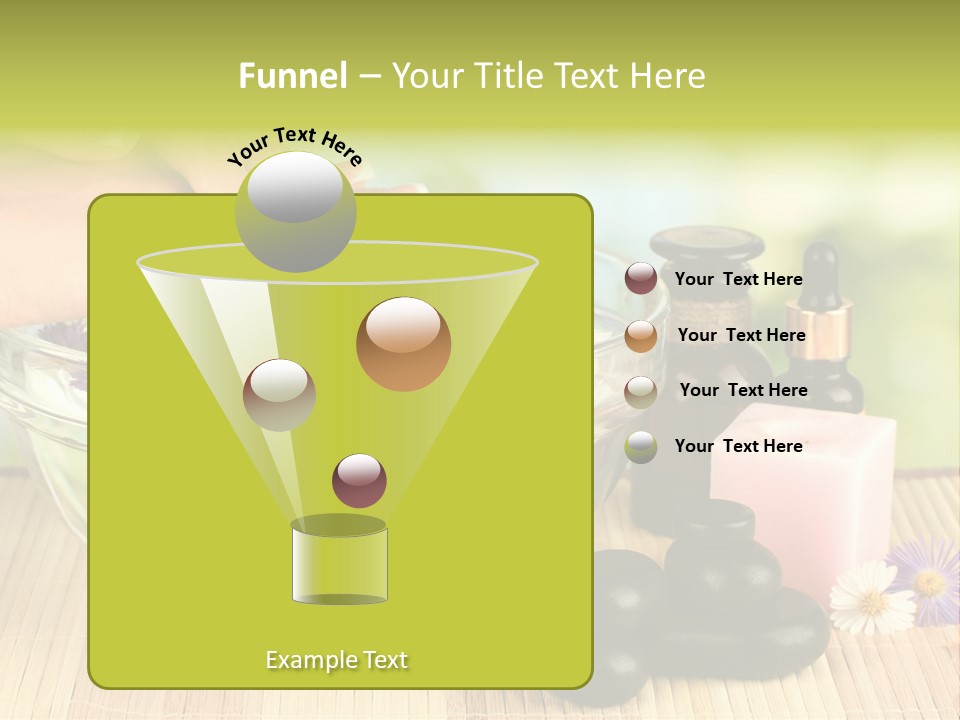 Funnel – Your Title Text Here

Your Text Here

Your Text Here

Your Text Here

Your Text Here

Your Text Here

Example Text